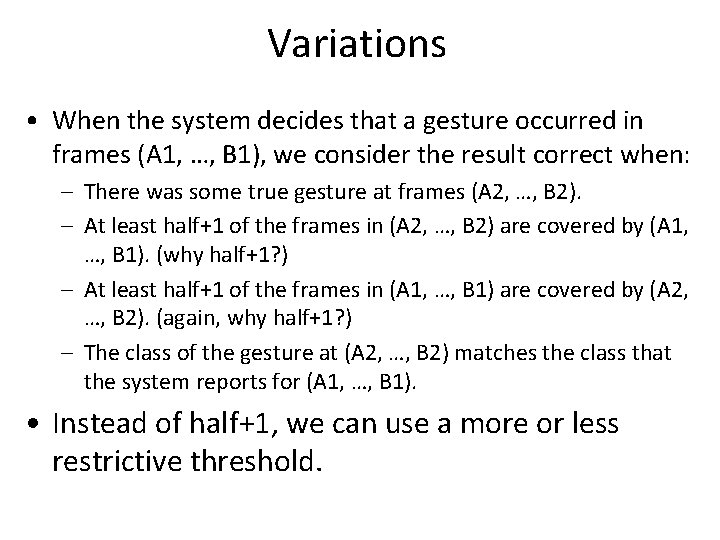 Variations

• When the system decides that a gesture occurred in frames (A1, …, B1), we consider the result correct when:
 – There was some true gesture at frames (A2, …, B2).
 – At least half+1 of the frames in (A2, …, B2) are covered by (A1, …, B1). (why half+1?)
 – At least half+1 of the frames in (A1, …, B1) are covered by (A2, …, B2). (again, why half+1?)
 – The class of the gesture at (A2, …, B2) matches the class that the system reports for (A1, …, B1).

• Instead of half+1, we can use a more or less restrictive threshold.